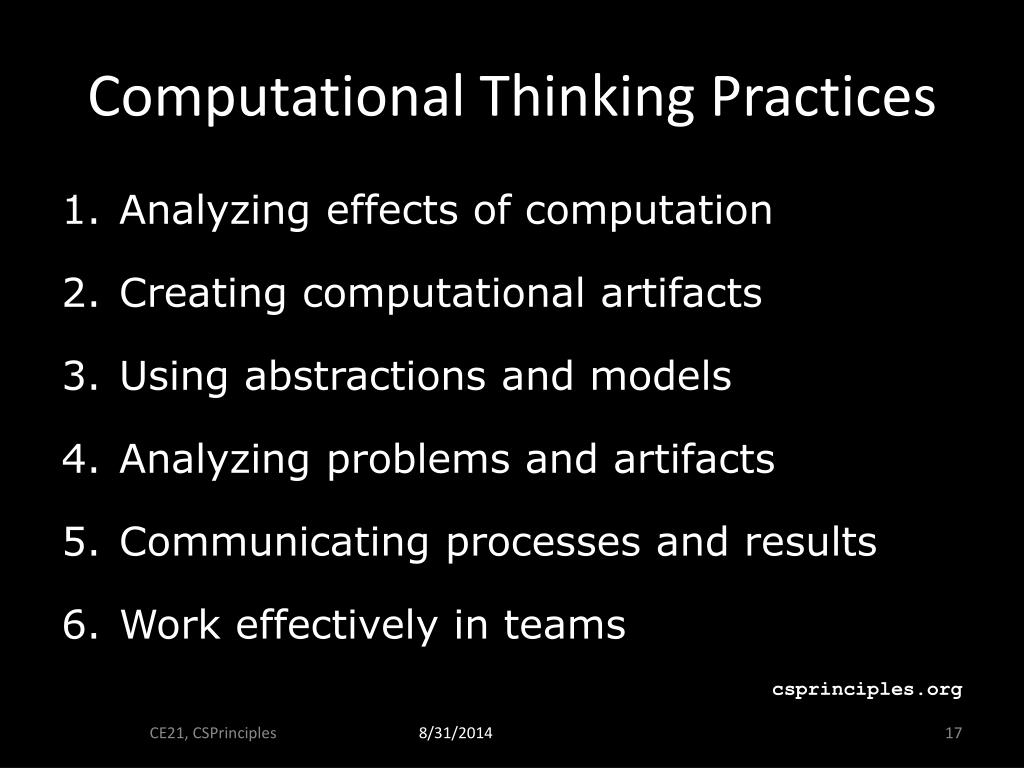 Computational Thinking Practices

1. Analyzing effects of computation
2. Creating computational artifacts
3. Using abstractions and models
4. Analyzing problems and artifacts
5. Communicating processes and results
6. Work effectively in teams

csprinciples.org

CE21, CSPrinciples
8/31/2014
17